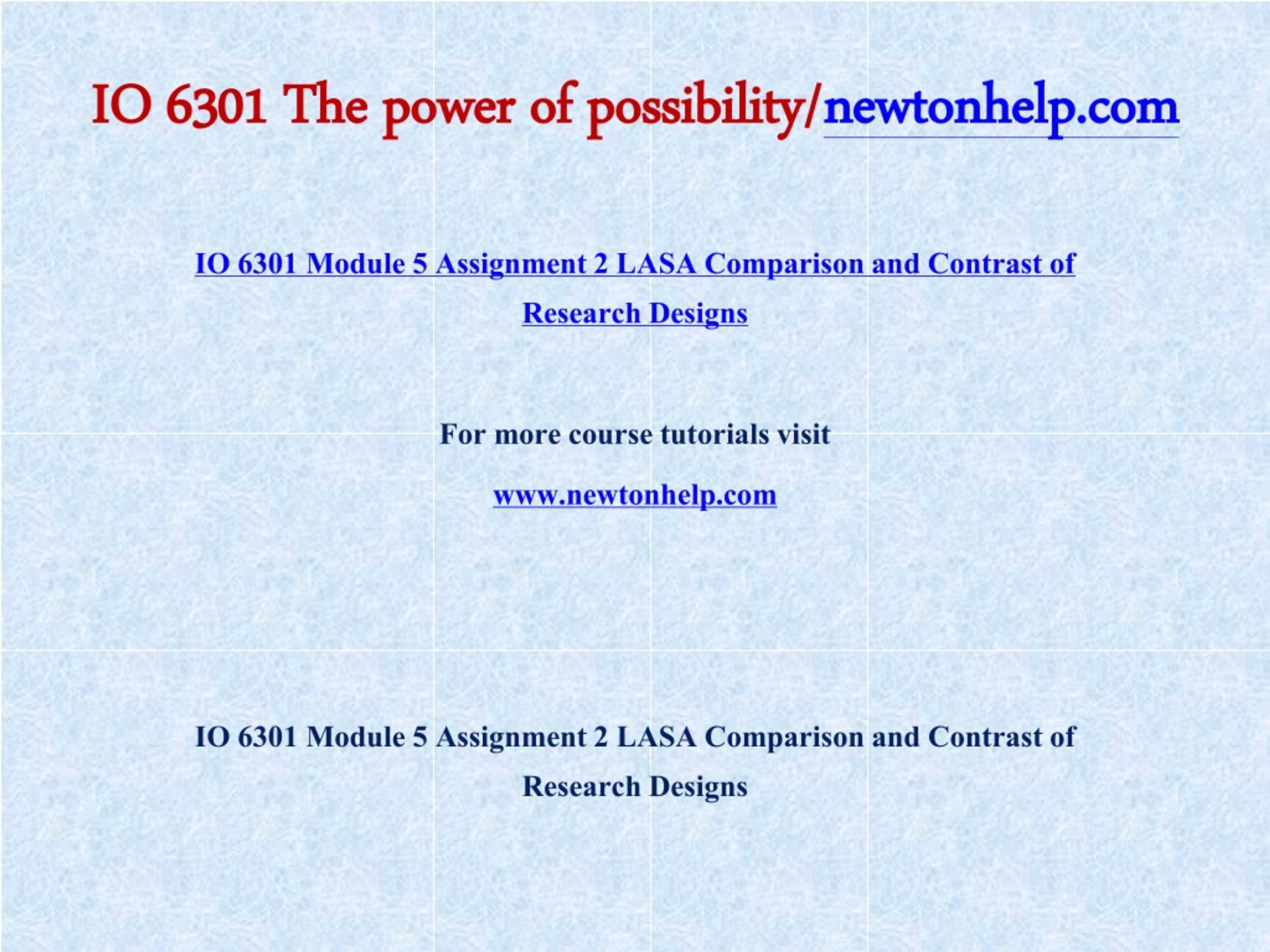 IO 6301 The power of possibility/newtonhelp.com

IO 6301 Module 5 Assignment 2 LASA Comparison and Contrast of Research Designs

For more course tutorials visit

www.newtonhelp.com

IO 6301 Module 5 Assignment 2 LASA Comparison and Contrast of Research Designs